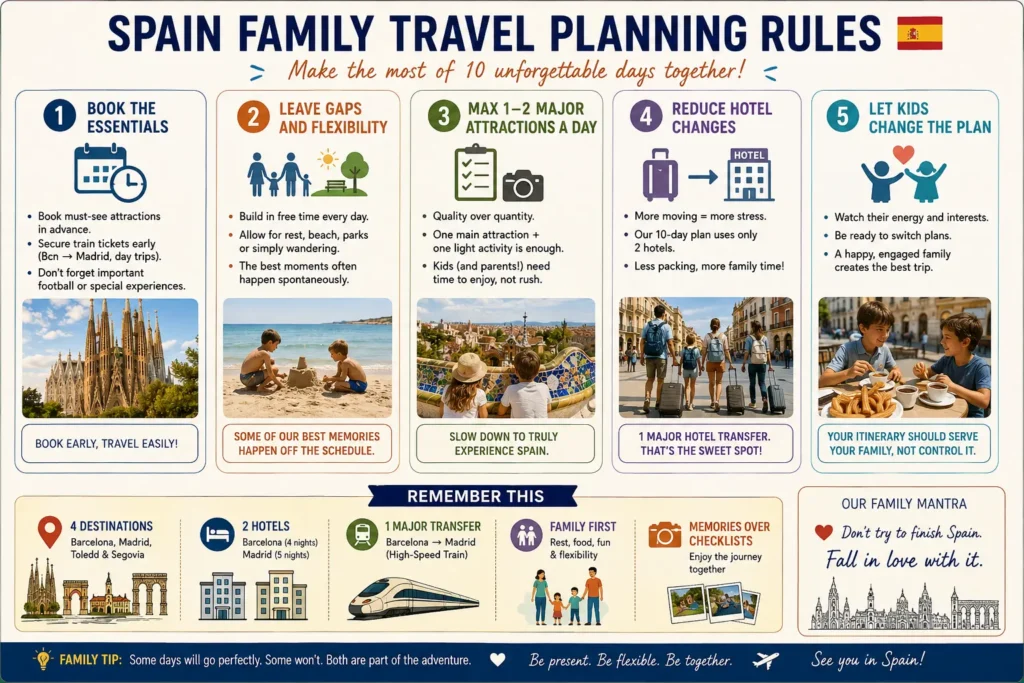 SPAIN FAMILY TRAVEL PLANNING RULES

Make the most of 10 unforgettable days together!

1 BOOK THE ESSENTIALS

• Book must-see attractions in advance.
• Secure train tickets early (Bcn → Madrid, day trips).
• Don't forget important football or special experiences.

BOOK EARLY, TRAVEL EASILY!

2 LEAVE GAPS AND FLEXIBILITY

• Build in free time every day.
• Allow for rest, beach, parks or simply wandering.
• The best moments often happen spontaneously.

SOME OF OUR BEST MEMORIES HAPPEN OFF THE SCHEDULE.

3 MAX 1–2 MAJOR ATTRACTIONS A DAY

• Quality over quantity.
• One main attraction + one light activity is enough.
• Kids (and parents!) need time to enjoy, not rush.

SLOW DOWN TO TRULY EXPERIENCE SPAIN.

4 REDUCE HOTEL CHANGES

HOTEL

• More moving = more stress.
• Our 10-day plan uses only 2 hotels.
• Less packing, more family time!

1 MAJOR HOTEL TRANSFER. THAT'S THE SWEET SPOT!

5 LET KIDS CHANGE THE PLAN

• Watch their energy and interests.
• Be ready to switch plans.
• A happy, engaged family creates the best trip.

YOUR ITINERARY SHOULD SERVE YOUR FAMILY, NOT CONTROL IT.

REMEMBER THIS

4 DESTINATIONS
Barcelona, Madrid, Toledd & Segovia

2 HOTELS
Barcelona (4 nights)
Madrid (5 nights)

1 MAJOR TRANSFER
Barcelona → Madrid (High-Speed Train)

FAMILY FIRST
Rest, food, fun & flexibility

MEMORIES OVER CHECKLISTS
Enjoy the journey together

OUR FAMILY MANTRA
Don't try to finish Spain.
Fall in love with it.

FAMILY TIP: Some days will go perfectly. Some won't. Both are part of the adventure.

Be present. Be flexible. Be together.

See you in Spain!